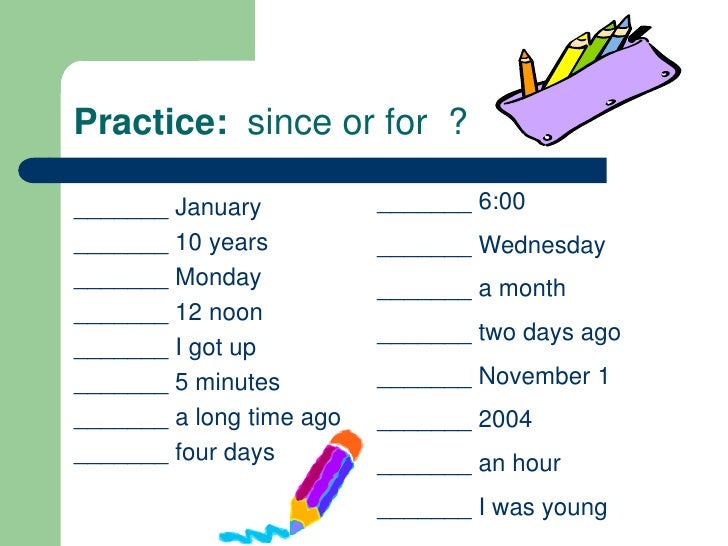 Practice: since or for ?

_______ January
_______ 10 years
_______ Monday
_______ 12 noon
_______ I got up
_______ 5 minutes
_______ a long time ago
_______ four days

_______ 6:00
_______ Wednesday
_______ a month
_______ two days ago
_______ November 1
_______ 2004
_______ an hour
_______ I was young